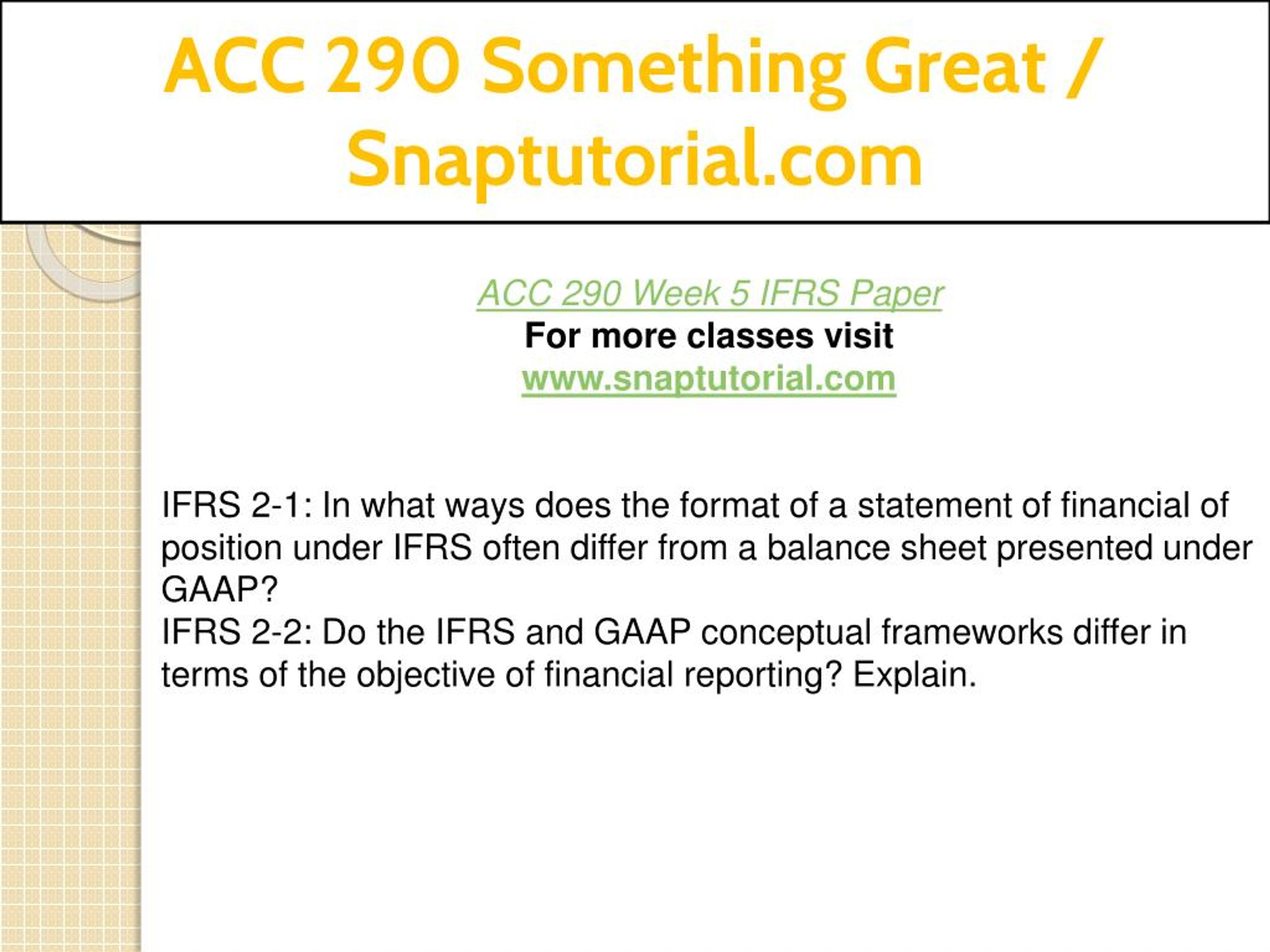 ACC 290 Something Great / Snaptutorial.com

ACC 290 Week 5 IFRS Paper
For more classes visit
www.snaptutorial.com

IFRS 2-1: In what ways does the format of a statement of financial of position under IFRS often differ from a balance sheet presented under GAAP?
IFRS 2-2: Do the IFRS and GAAP conceptual frameworks differ in terms of the objective of financial reporting? Explain.